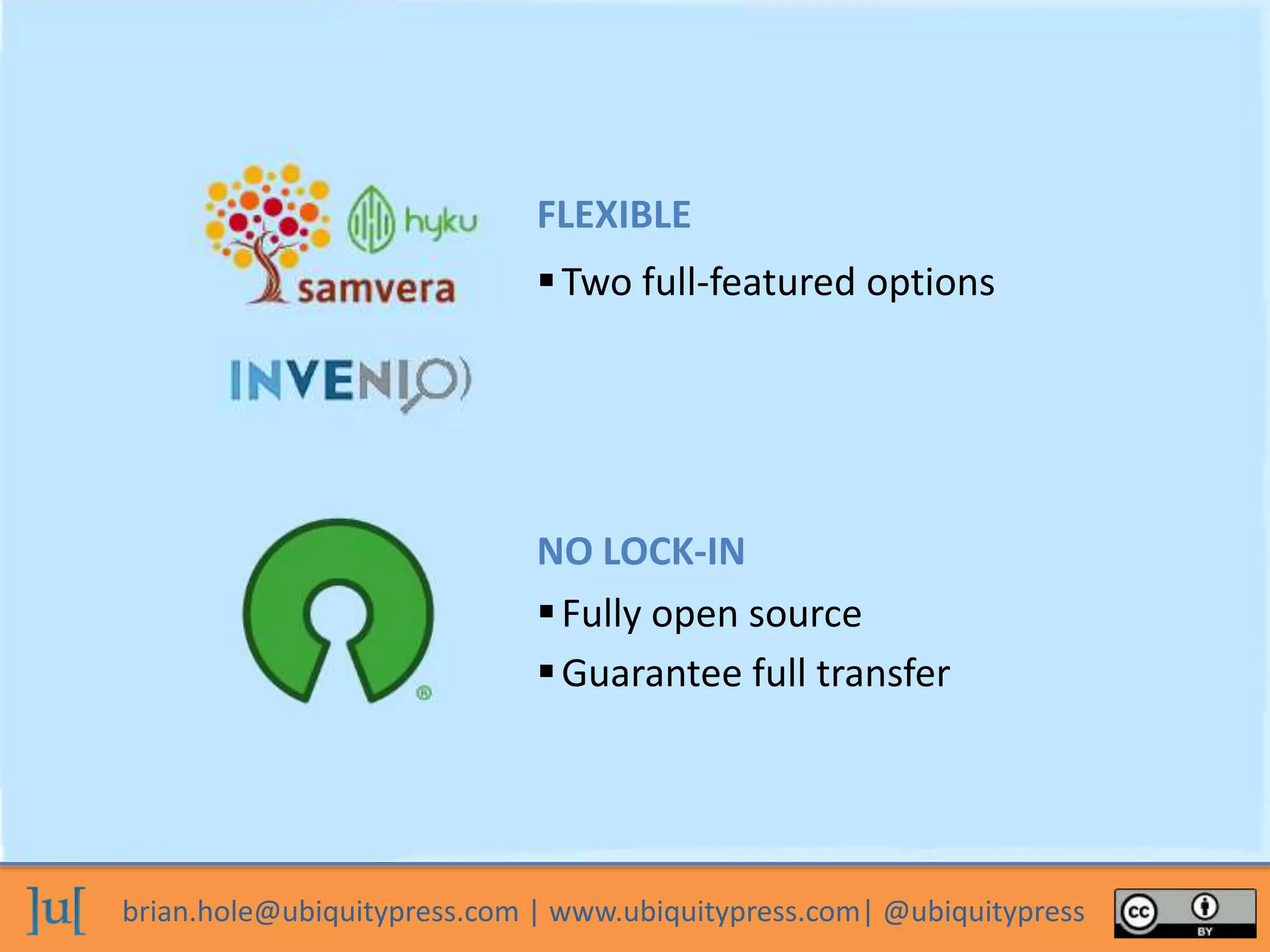 hyku

samvera

INVENIO

FLEXIBLE

▪ Two full-featured options

®

NO LOCK-IN

▪ Fully open source

▪ Guarantee full transfer

]u[ brian.hole@ubiquitypress.com | www.ubiquitypress.com| @ubiquitypress

cc BY